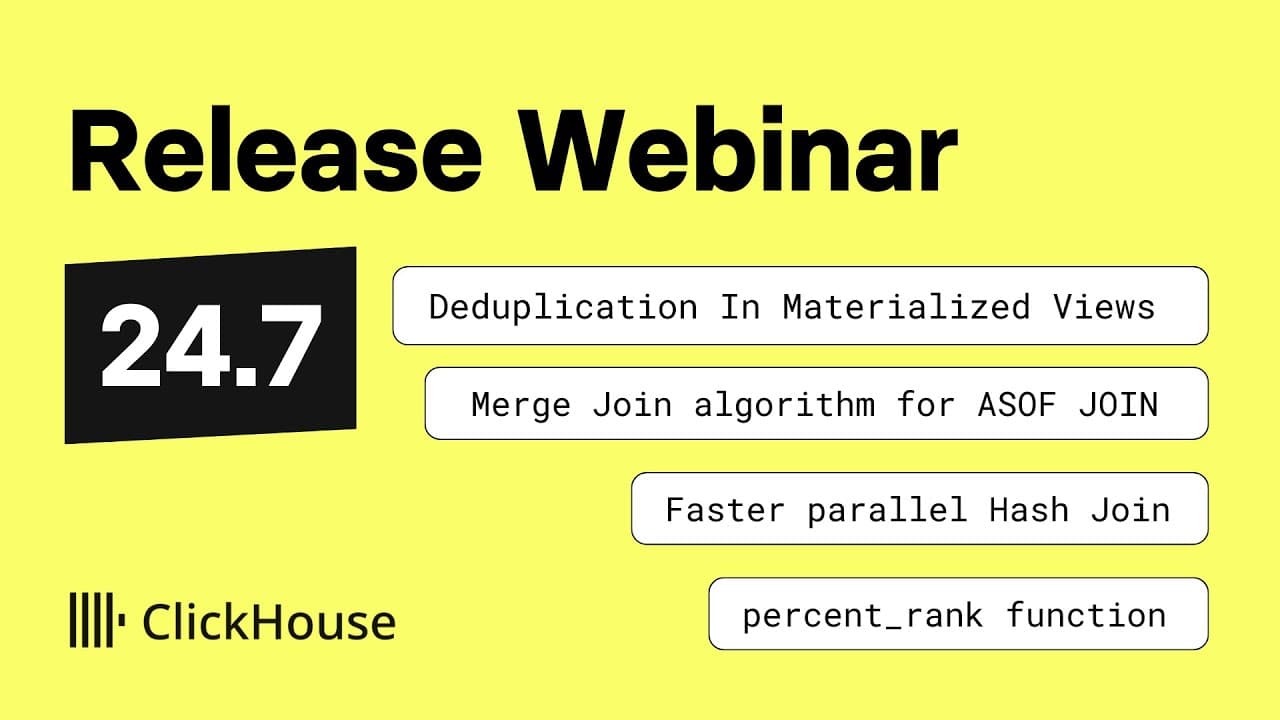 Release Webinar

24.7

Deduplication In Materialized Views

Merge Join algorithm for ASOF JOIN

Faster parallel Hash Join

percent_rank function

ClickHouse